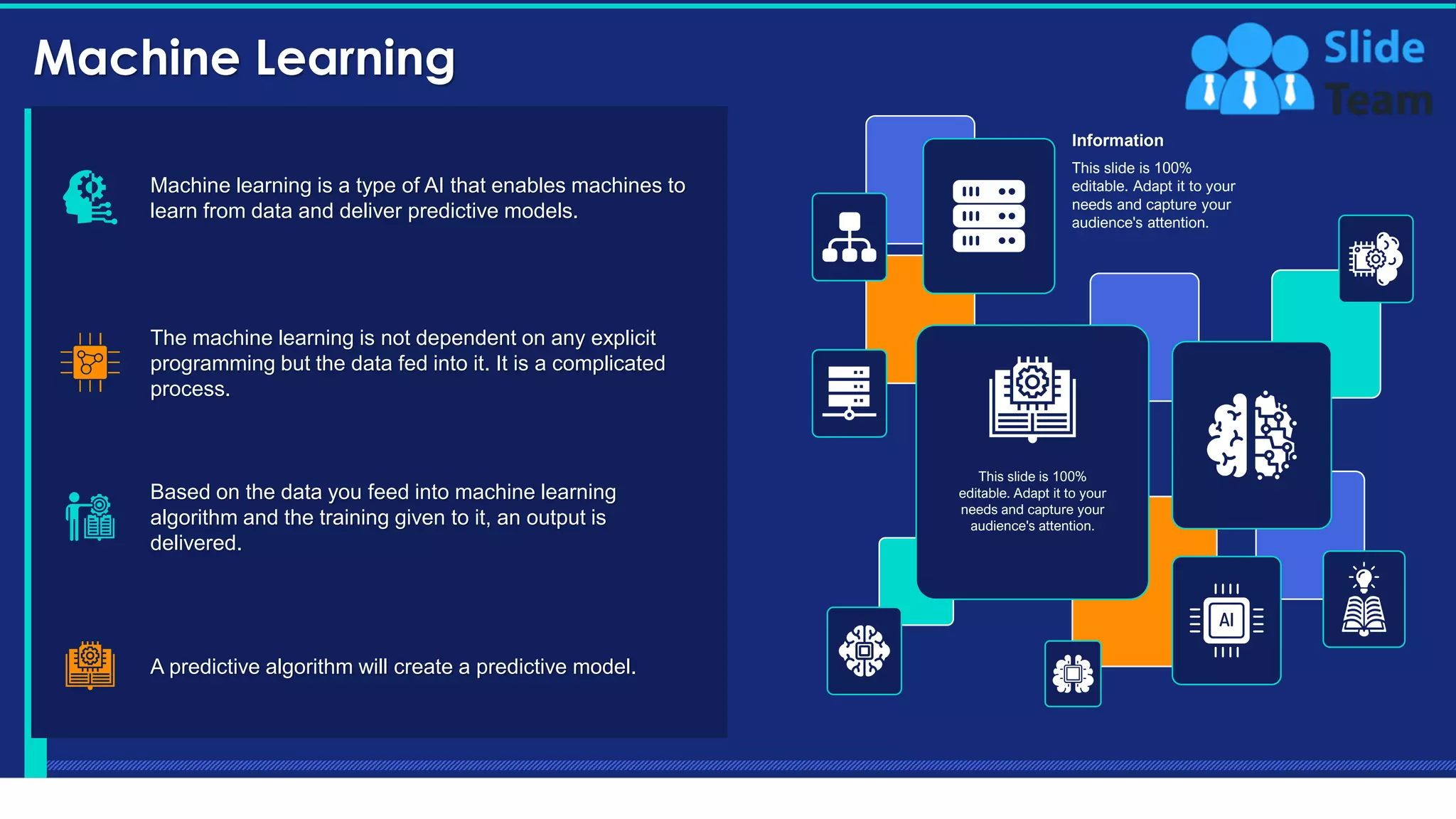 Machine Learning

Slide Team

Machine learning is a type of AI that enables machines to learn from data and deliver predictive models.

The machine learning is not dependent on any explicit programming but the data fed into it. It is a complicated process.

Based on the data you feed into machine learning algorithm and the training given to it, an output is delivered.

A predictive algorithm will create a predictive model.

Information

This slide is 100% editable. Adapt it to your needs and capture your audience's attention.

This slide is 100% editable. Adapt it to your needs and capture your audience's attention.

AI